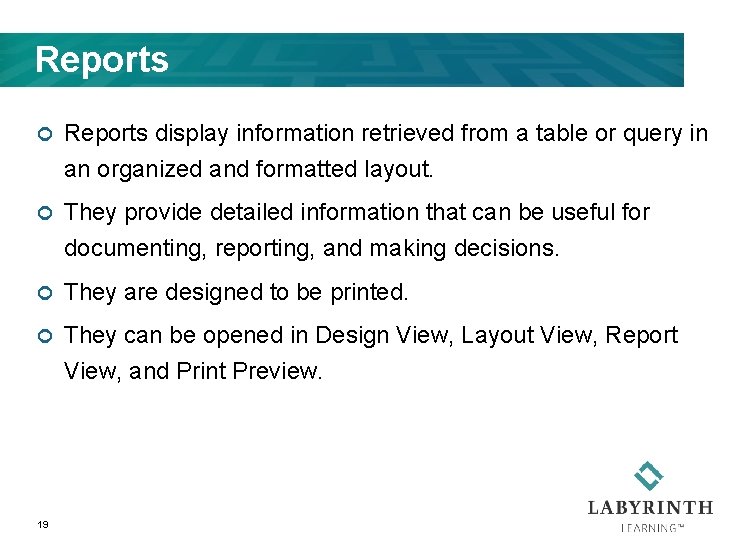 Reports

Reports display information retrieved from a table or query in an organized and formatted layout.

They provide detailed information that can be useful for documenting, reporting, and making decisions.

They are designed to be printed.

They can be opened in Design View, Layout View, Report View, and Print Preview.

19

LABYRINTH
LEARNING™